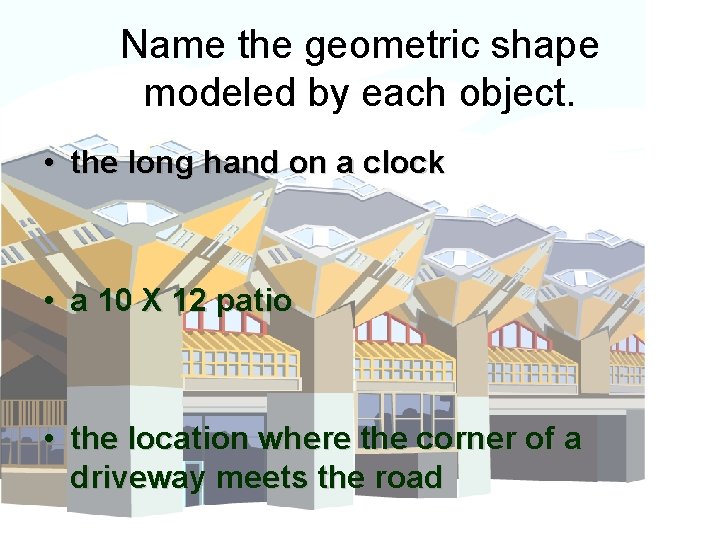 Name the geometric shape modeled by each object.

• the long hand on a clock

• a 10 X 12 patio

• the location where the corner of a driveway meets the road